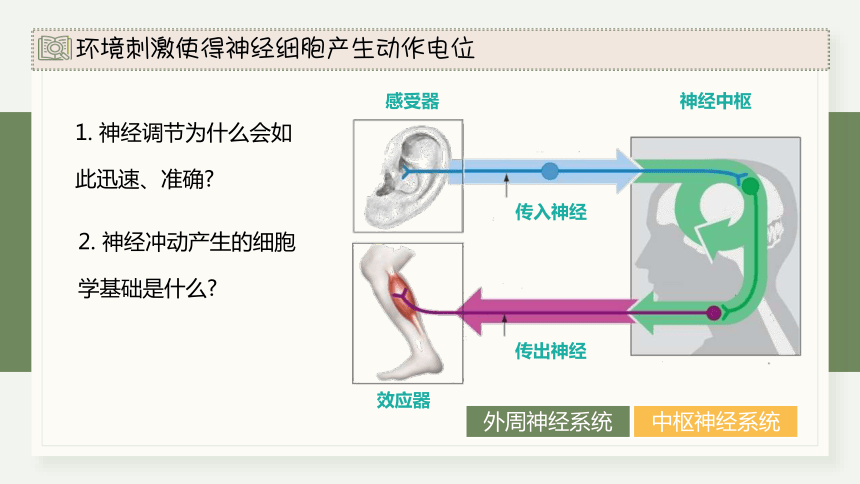 环境刺激使得神经细胞产生动作电位

1. 神经调节为什么会如此迅速、准确?

2. 神经冲动产生的细胞学基础是什么?

感受器

神经中枢

传入神经

传出神经

效应器

外周神经系统

中枢神经系统